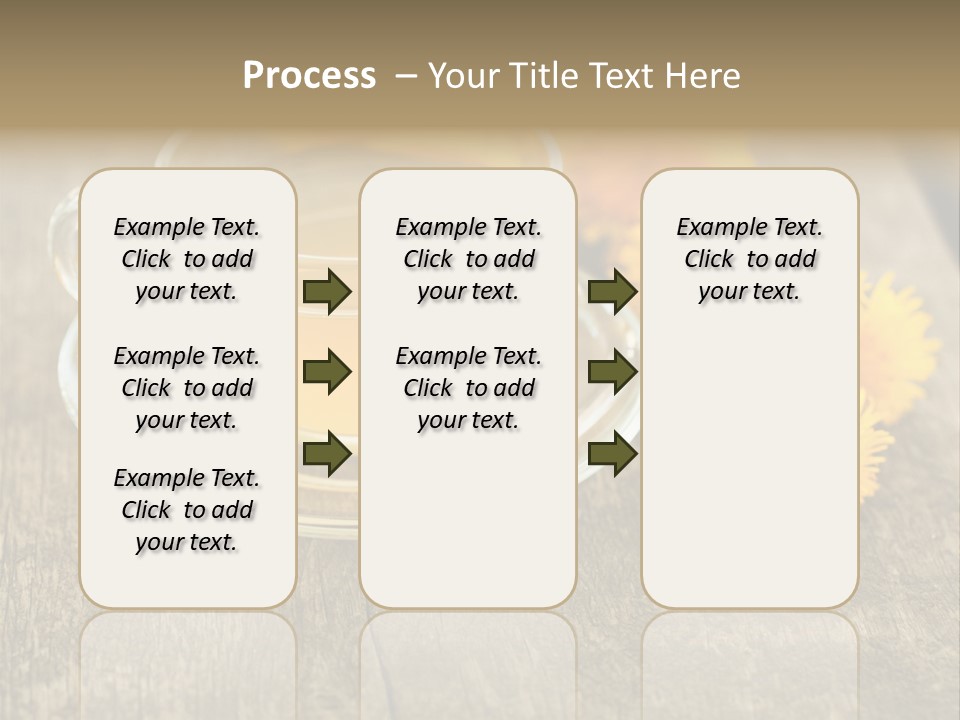 Process – Your Title Text Here

Example Text. Click to add your text.

Example Text. Click to add your text.

Example Text. Click to add your text.

Example Text. Click to add your text.

Example Text. Click to add your text.

Example Text. Click to add your text.